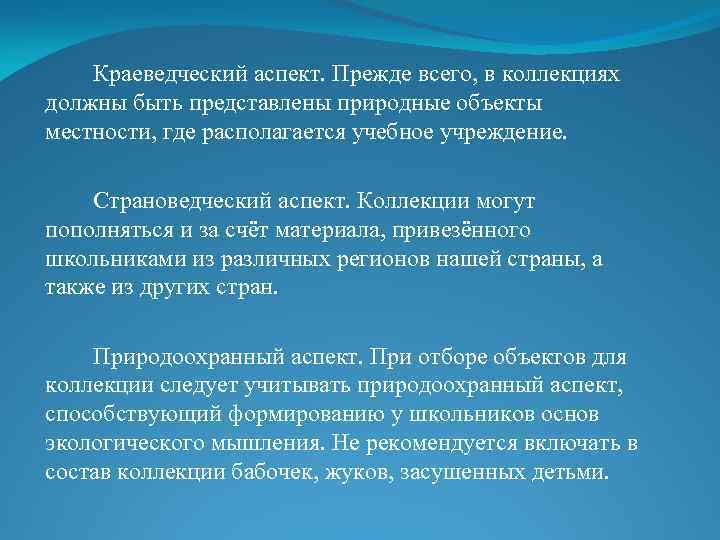 Краеведческий аспект. Прежде всего, в коллекциях должны быть представлены природные объекты местности, где располагается учебное учреждение.

Страноведческий аспект. Коллекции могут пополняться и за счёт материала, привезённого школьниками из различных регионов нашей страны, а также из других стран.

Природоохранный аспект. При отборе объектов для коллекции следует учитывать природоохранный аспект, способствующий формированию у школьников основ экологического мышления. Не рекомендуется включать в состав коллекции бабочек, жуков, засушенных детьми.